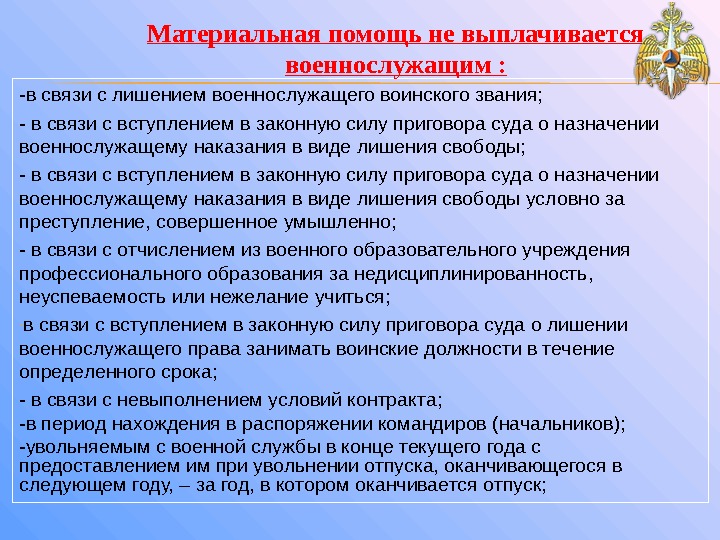 Материальная помощь не выплачивается военнослужащим :

-в связи с лишением военнослужащего воинского звания;

- в связи с вступлением в законную силу приговора суда о назначении военнослужащему наказания в виде лишения свободы;

- в связи с вступлением в законную силу приговора суда о назначении военнослужащему наказания в виде лишения свободы условно за преступление, совершенное умышленно;

- в связи с отчислением из военного образовательного учреждения профессионального образования за недисциплинированность, неуспеваемость или нежелание учиться;

в связи с вступлением в законную силу приговора суда о лишении военнослужащего права занимать воинские должности в течение определенного срока;

- в связи с невыполнением условий контракта;

-в период нахождения в распоряжении командиров (начальников);

-увольняемым с военной службы в конце текущего года с предоставлением им при увольнении отпуска, оканчивающегося в следующем году, – за год, в котором оканчивается отпуск;